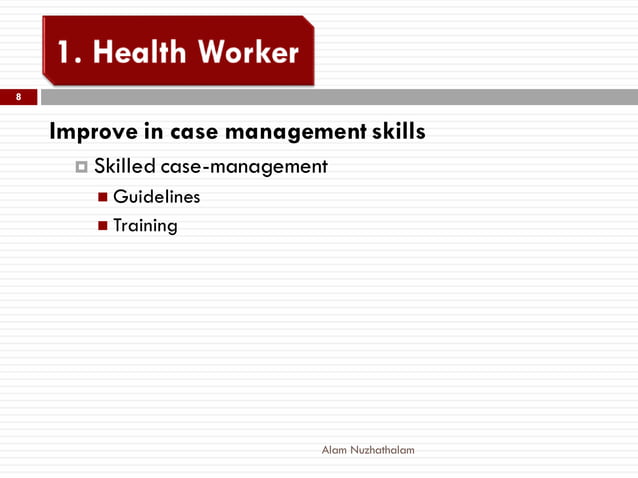 1. Health Worker

8

Improve in case management skills

Skilled case-management

Guidelines

Training

Alam Nuzhathalam